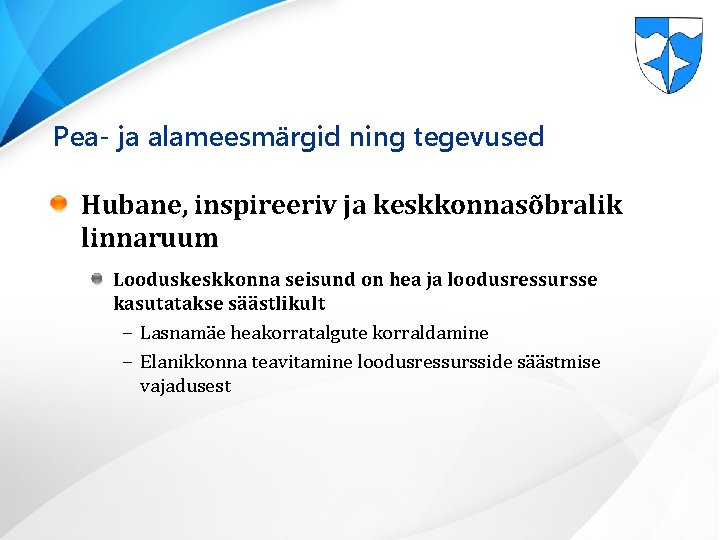 Pea- ja alameesmärgid ning tegevused

Hubane, inspireeriv ja keskkonnasõbralik linnaruum

Looduskeskkonna seisund on hea ja loodusressursse kasutatakse säästlikult

– Lasnamäe heakorratalgute korraldamine

– Elanikkonna teavitamine loodusressursside säästmise vajadusest